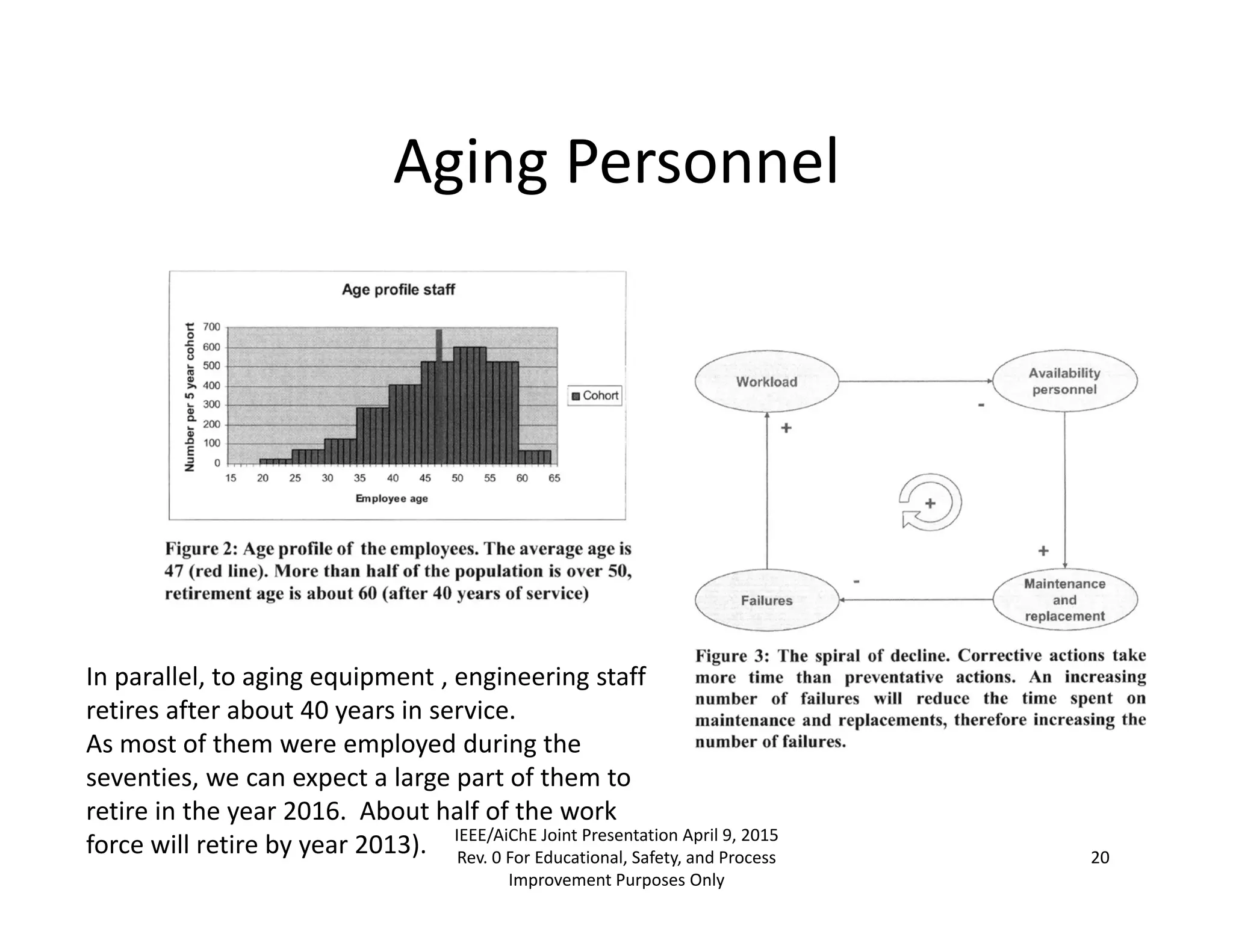 Aging Personnel

Age profile staff

Number per 5 year cohort

700
600
500
400
300
200
100
0

15 20 25 30 35 40 45 50 55 60 65

Employee age

Cohort

Figure 2: Age profile of the employees. The average age is 47 (red line). More than half of the population is over 50, retirement age is about 60 (after 40 years of service)

Workload

Availability personnel

-

+

+

+

-

Failures

Maintenance and replacement

Figure 3: The spiral of decline. Corrective actions take more time than preventative actions. An increasing number of failures will reduce the time spent on maintenance and replacements, therefore increasing the number of failures.

In parallel, to aging equipment , engineering staff retires after about 40 years in service.
As most of them were employed during the seventies, we can expect a large part of them to retire in the year 2016. About half of the work force will retire by year 2013).

IEEE/AiChE Joint Presentation April 9, 2015
Rev. 0 For Educational, Safety, and Process Improvement Purposes Only

20